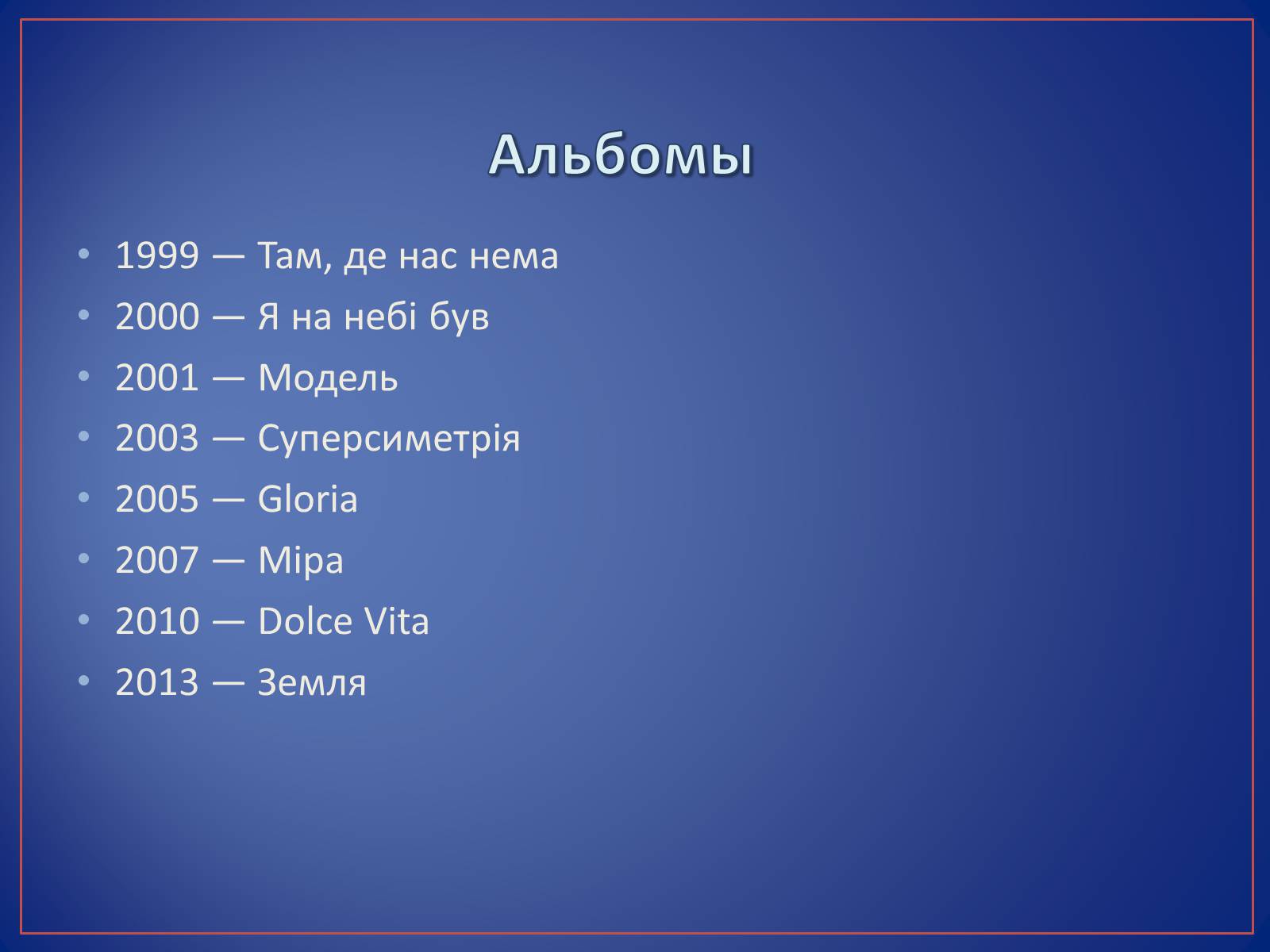 Альбомы

• 1999 — Там, де нас нема
• 2000 — Я на небі був
• 2001 — Модель
• 2003 — Суперсиметрія
• 2005 — Gloria
• 2007 — Міра
• 2010 — Dolce Vita
• 2013 — Земля